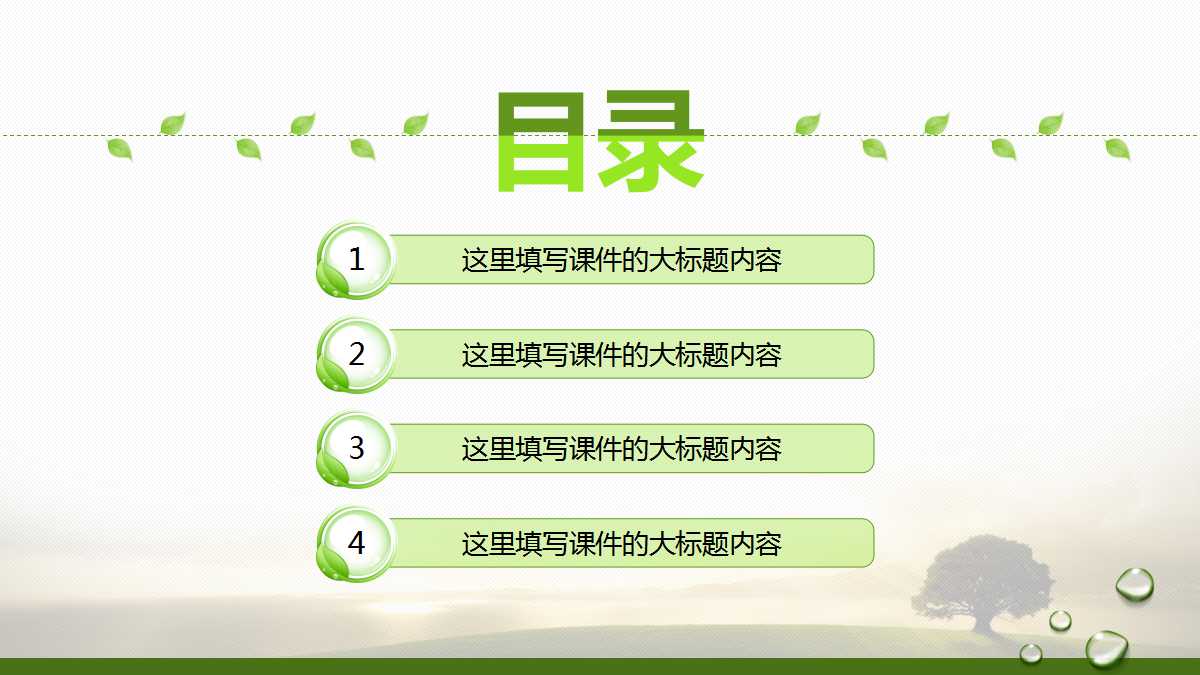 目录

1 这里填写课件的大标题内容

2 这里填写课件的大标题内容

3 这里填写课件的大标题内容

4 这里填写课件的大标题内容